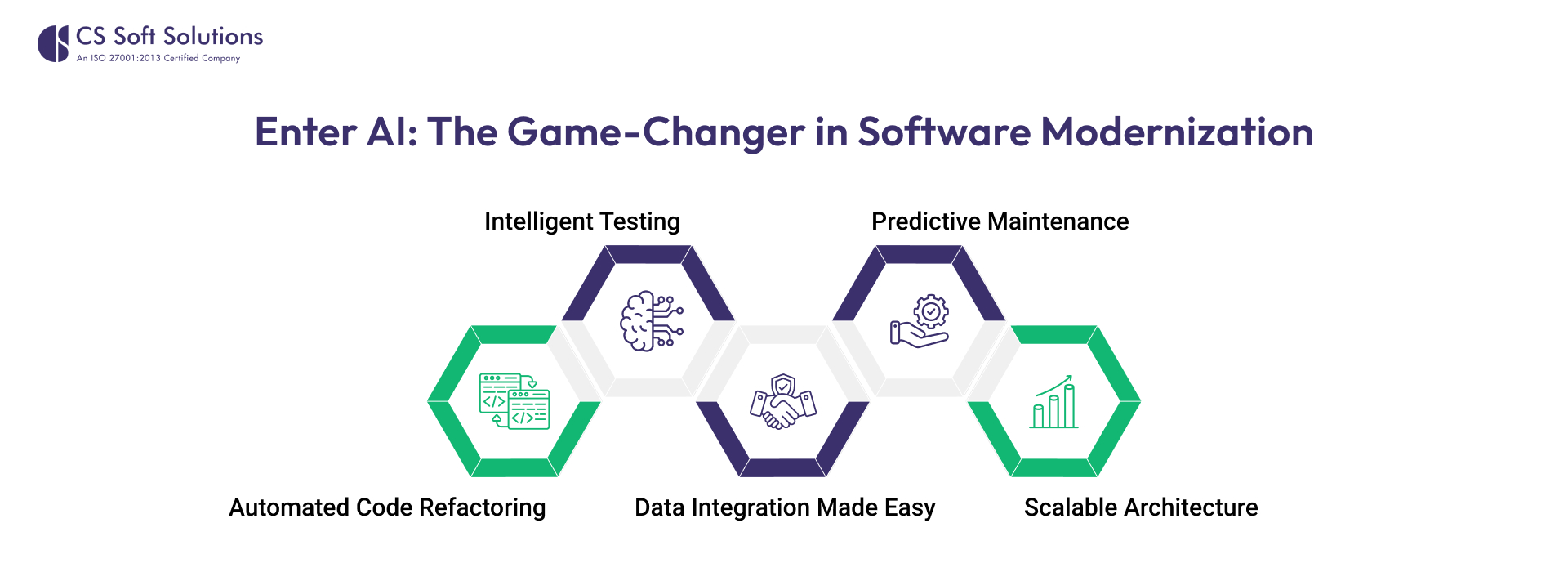 CS Soft Solutions
An ISO 27001:2013 Certified Company

Enter AI: The Game-Changer in Software Modernization

Intelligent Testing

Predictive Maintenance

Automated Code Refactoring

Data Integration Made Easy

Scalable Architecture